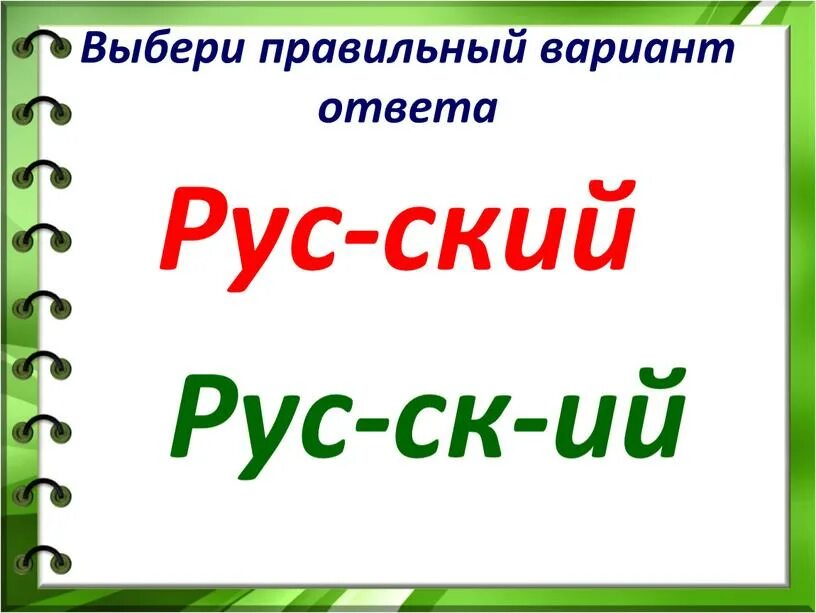 Выбери правильный вариант ответа

Рус-ский

Рус-ск-ий